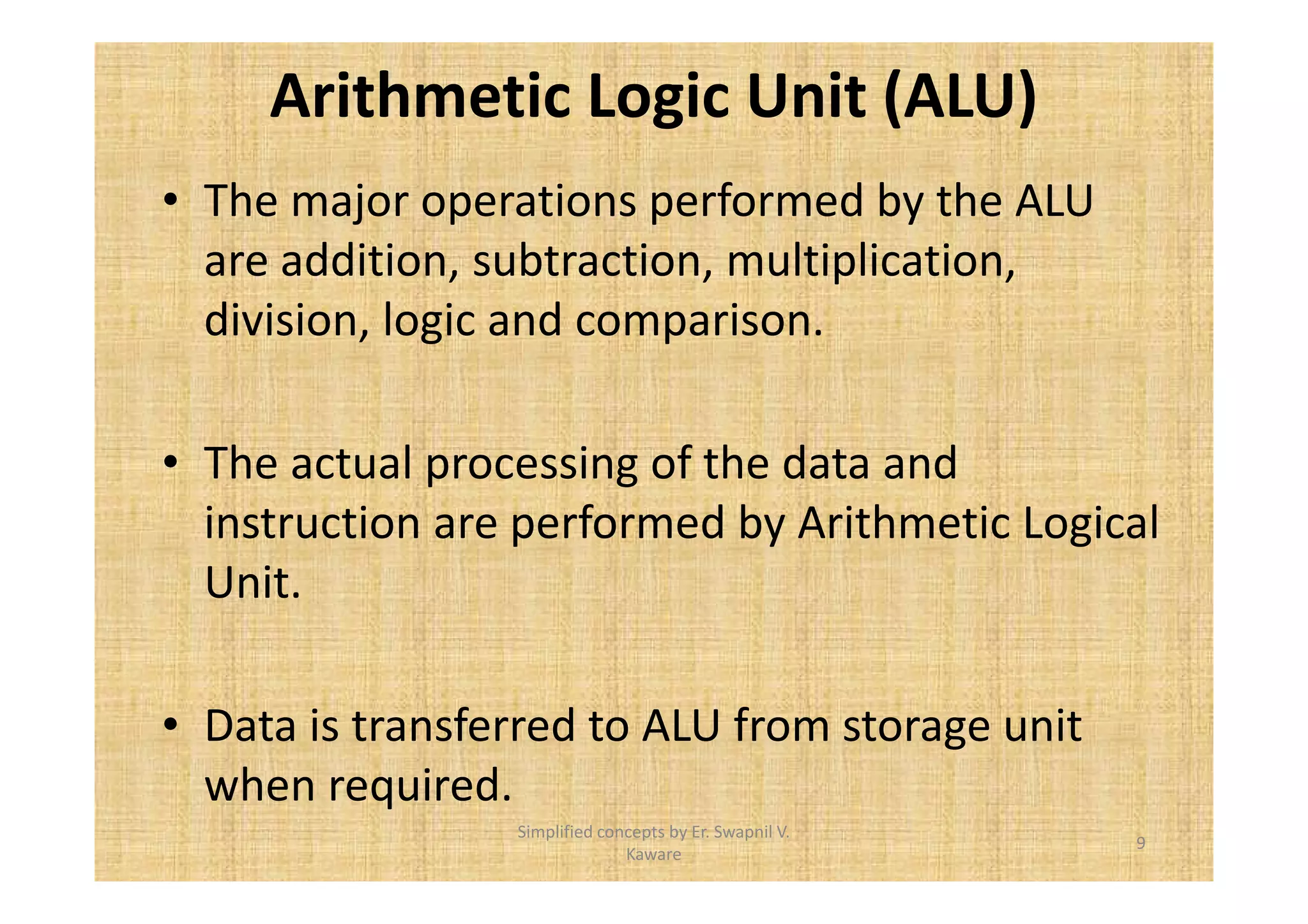 Arithmetic Logic Unit (ALU)

• The major operations performed by the ALU are addition, subtraction, multiplication, division, logic and comparison.

• The actual processing of the data and instruction are performed by Arithmetic Logical Unit.

• Data is transferred to ALU from storage unit when required.

Simplified concepts by Er. Swapnil V. Kaware

9